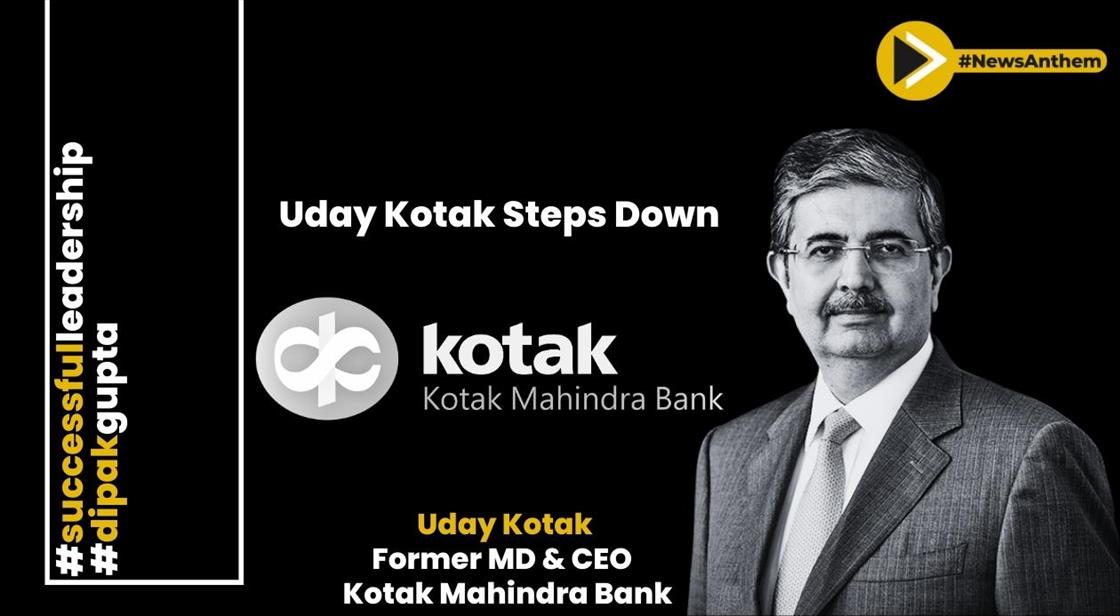 #successfulleadership
#dipakgupta

#NewsAnthem

Uday Kotak Steps Down

kotak
Kotak Mahindra Bank

Uday Kotak
Former MD & CEO
Kotak Mahindra Bank